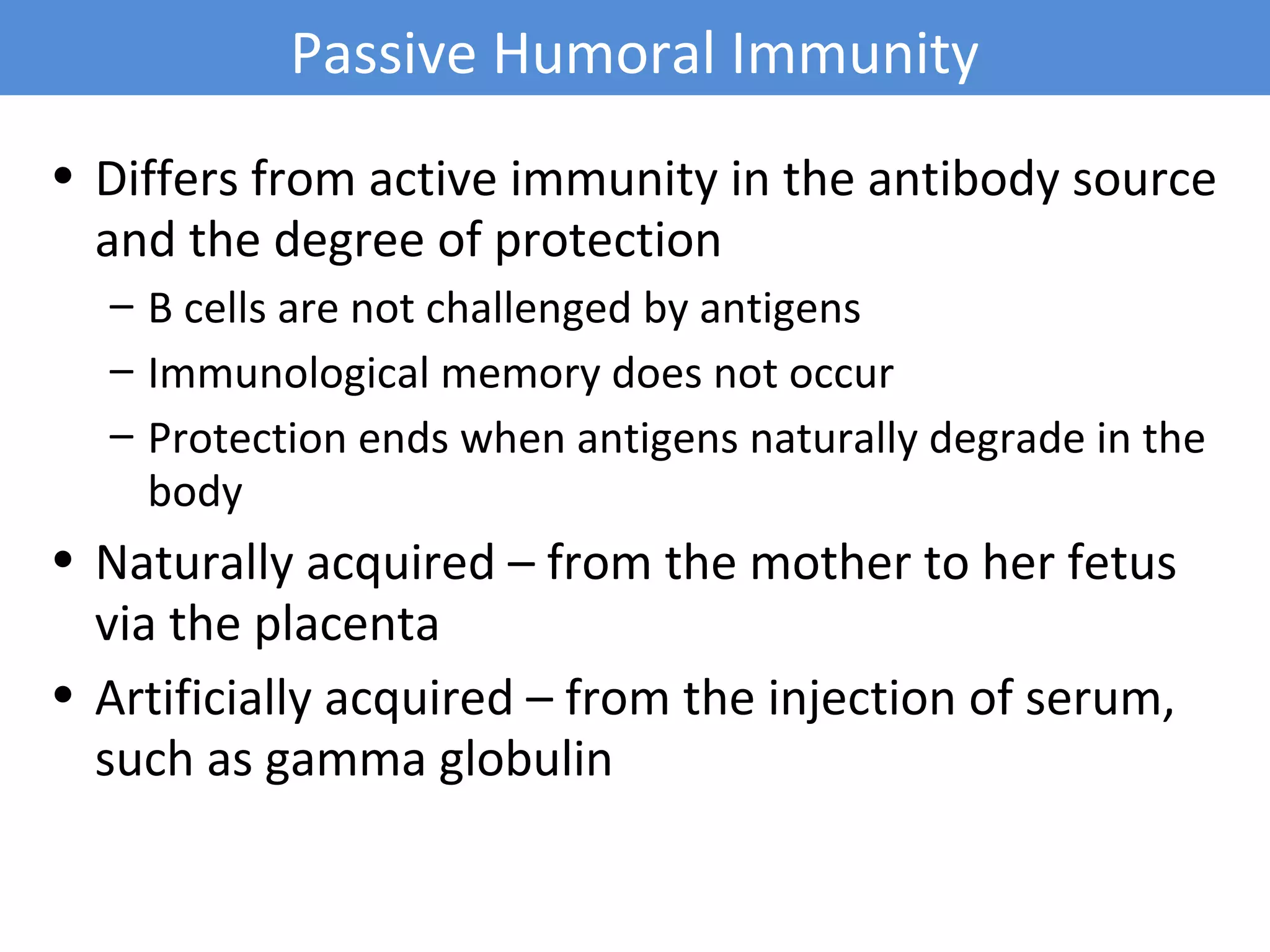 Passive Humoral Immunity

• Differs from active immunity in the antibody source and the degree of protection
  – B cells are not challenged by antigens
  – Immunological memory does not occur
  – Protection ends when antigens naturally degrade in the body

• Naturally acquired – from the mother to her fetus via the placenta

• Artificially acquired – from the injection of serum, such as gamma globulin